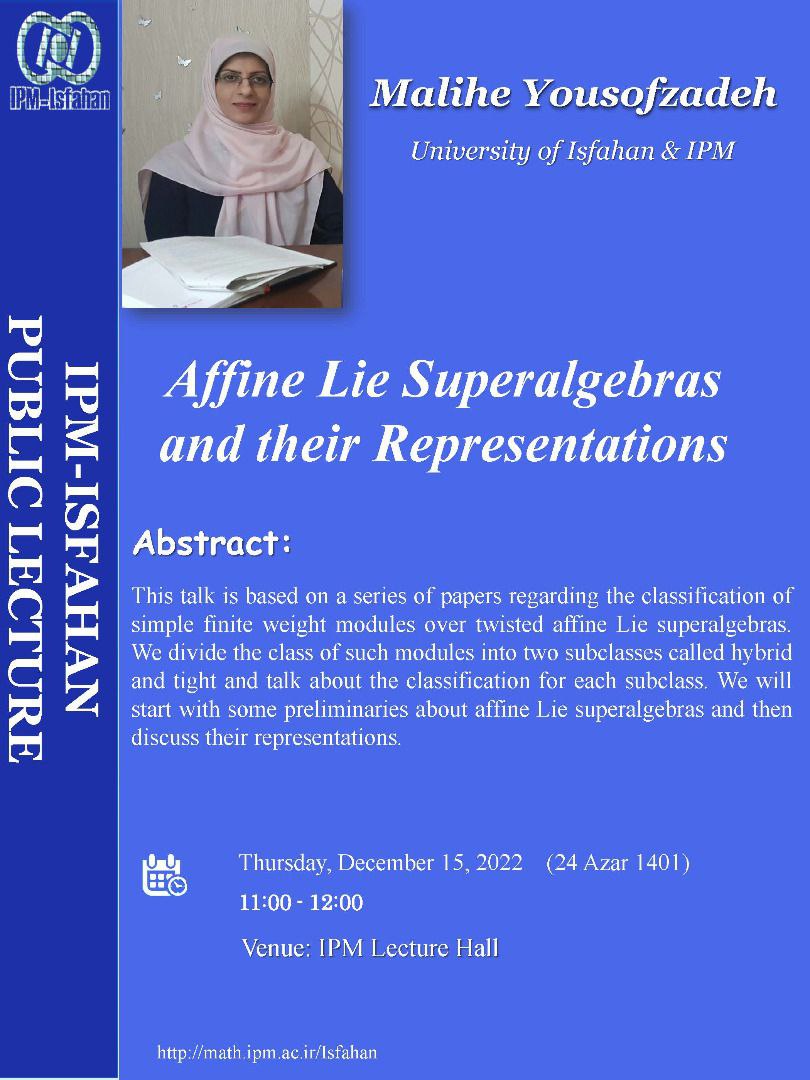 IPM-Isfahan

IPM-ISFAHAN
PUBLIC LECTURE

Malihe Yousofzadeh

University of Isfahan & IPM

Affine Lie Superalgebras and their Representations

Abstract:

This talk is based on a series of papers regarding the classification of simple finite weight modules over twisted affine Lie superalgebras. We divide the class of such modules into two subclasses called hybrid and tight and talk about the classification for each subclass. We will start with some preliminaries about affine Lie superalgebras and then discuss their representations.

Thursday, December 15, 2022 (24 Azar 1401)

11:00 - 12:00

Venue: IPM Lecture Hall

http://math.ipm.ac.ir/Isfahan